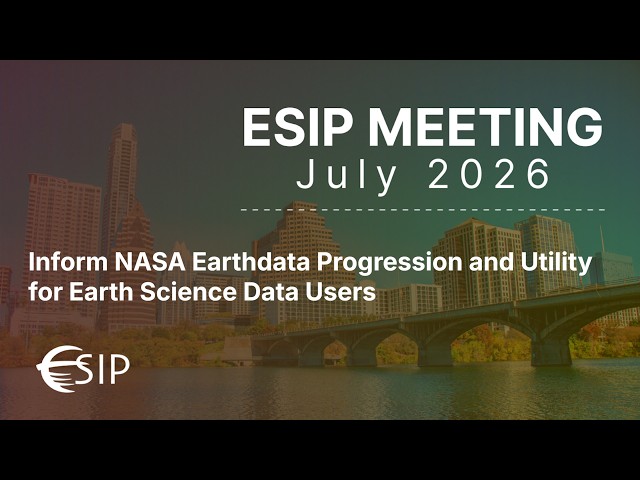 ESIP MEETING
July 2026

Inform NASA Earthdata Progression and Utility for Earth Science Data Users

ESIP